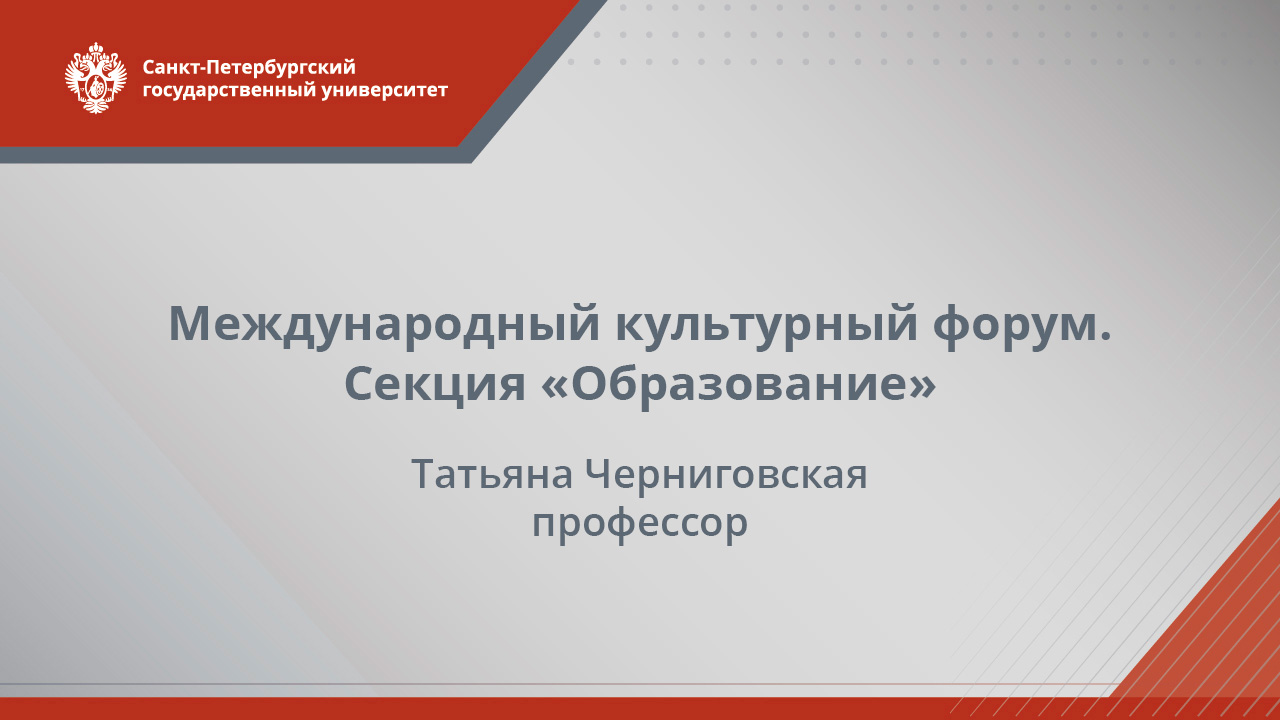 Санкт-Петербургский
государственный университет

Международный культурный форум.
Секция «Образование»

Татьяна Черниговская
профессор